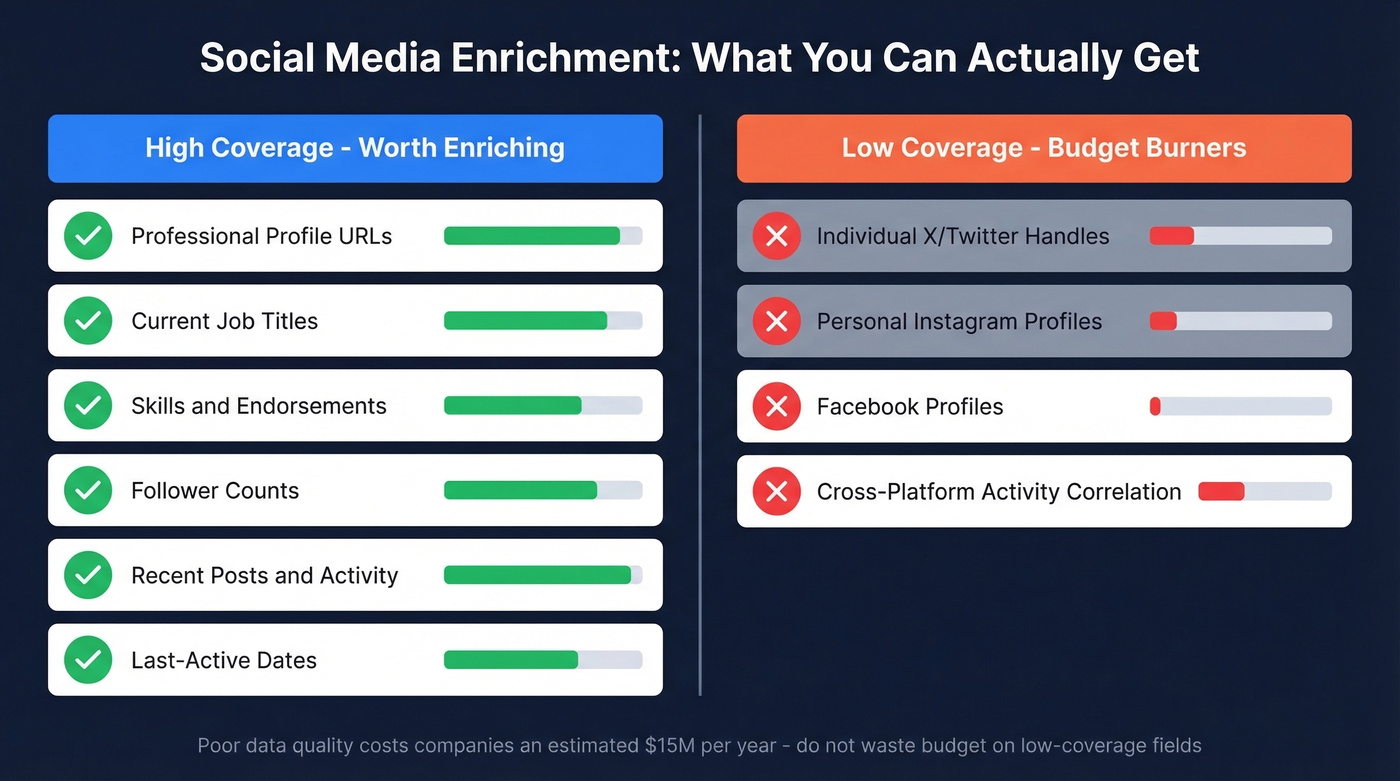 Social Media Enrichment: What You Can Actually Get

High Coverage - Worth Enriching

Professional Profile URLs

Current Job Titles

Skills and Endorsements

Follower Counts

Recent Posts and Activity

Last-Active Dates

Low Coverage - Budget Burners

Individual X/Twitter Handles

Personal Instagram Profiles

Facebook Profiles

Cross-Platform Activity Correlation

Poor data quality costs companies an estimated \$15M per year - do not waste budget on low-coverage fields